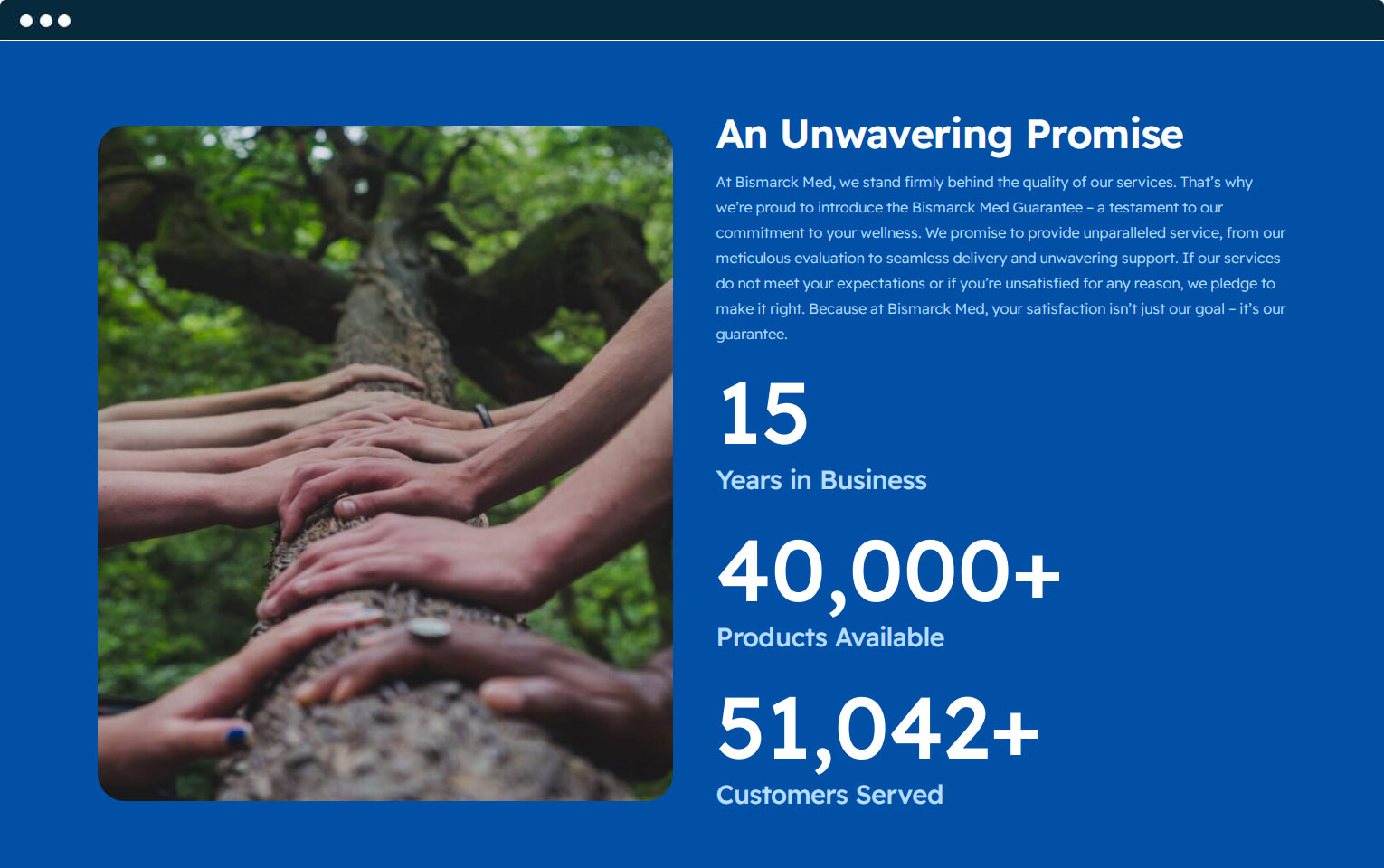 An Unwavering Promise

At Bismarck Med, we stand firmly behind the quality of our services. That's why we're proud to introduce the Bismarck Med Guarantee – a testament to our commitment to your wellness. We promise to provide unparalleled service, from our meticulous evaluation to seamless delivery and unwavering support. If our services do not meet your expectations or if you're unsatisfied for any reason, we pledge to make it right. Because at Bismarck Med, your satisfaction isn't just our goal – it's our guarantee.

15
Years in Business

40,000+
Products Available

51,042+
Customers Served